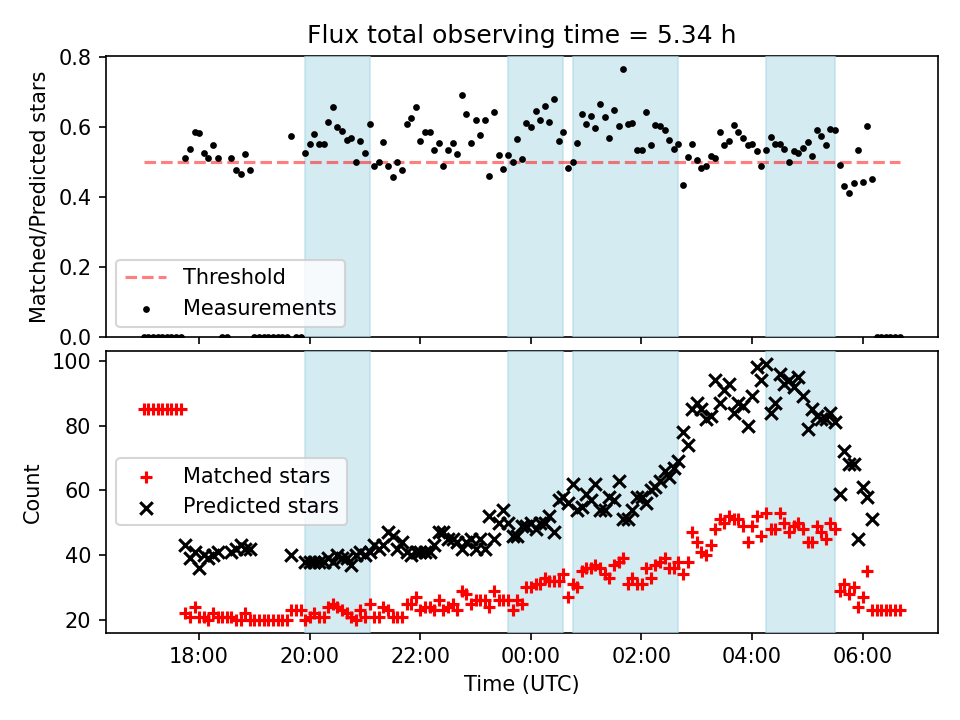 Flux total observing time = 5.34 h

Matched/Predicted stars

0.8
0.6
0.4
0.2
0.0

Threshold
Measurements

Count

100
80
60
40
20

Matched stars
Predicted stars

18:00
20:00
22:00
00:00
02:00
04:00
06:00

Time (UTC)